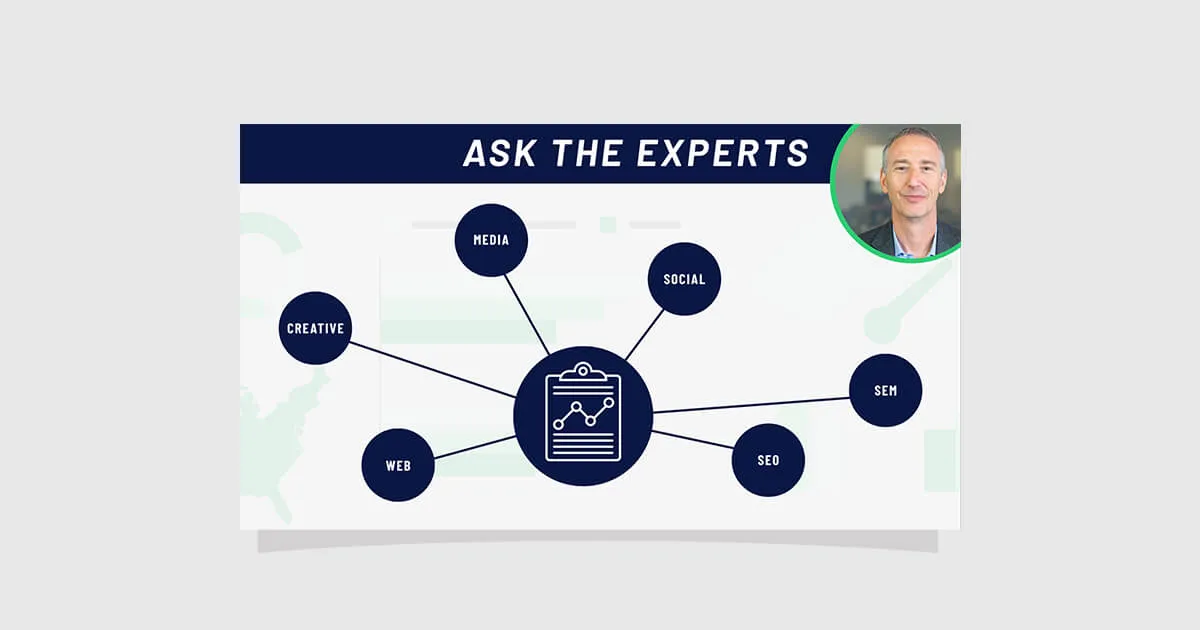 ASK THE EXPERTS

MEDIA

SOCIAL

CREATIVE

SEM

WEB

SEO